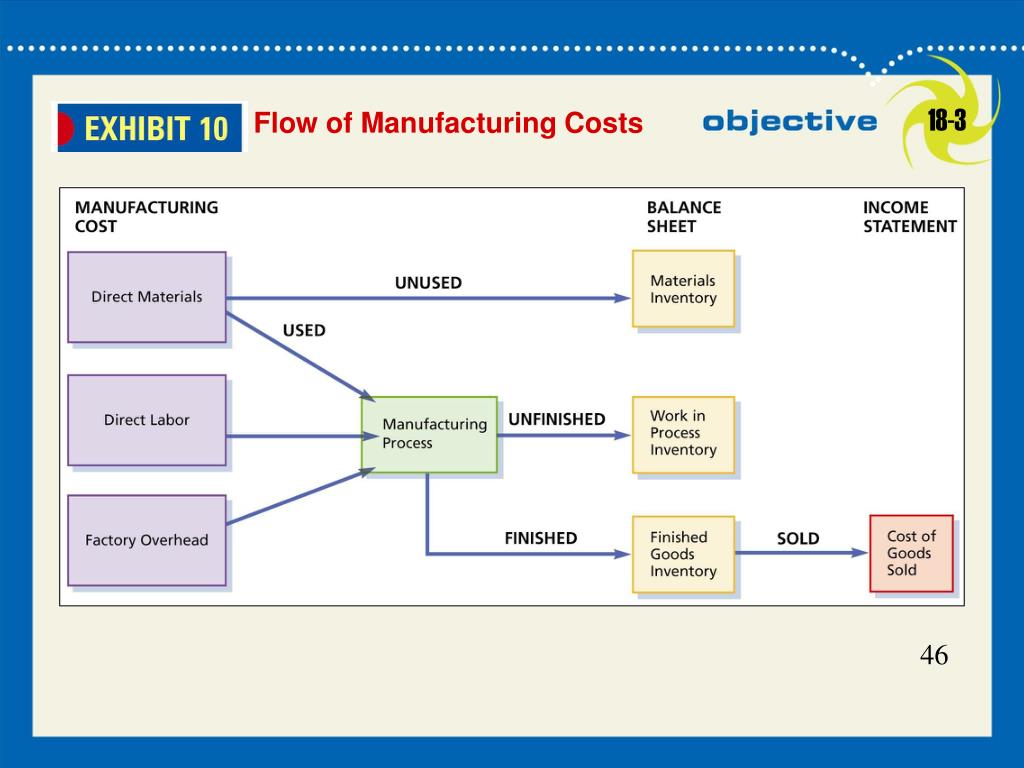 EXHIBIT 10 Flow of Manufacturing Costs

objective 18-3

MANUFACTURING COST

BALANCE SHEET

INCOME STATEMENT

Direct Materials

UNUSED

Materials Inventory

USED

Direct Labor

Manufacturing Process

UNFINISHED

Work in Process Inventory

Factory Overhead

FINISHED

Finished Goods Inventory

SOLD

Cost of Goods Sold

46